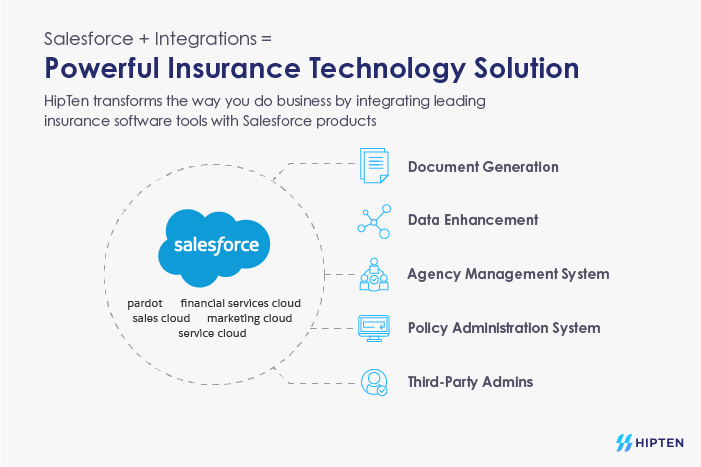 Salesforce + Integrations =

Powerful Insurance Technology Solution

HipTen transforms the way you do business by integrating leading insurance software tools with Salesforce products

salesforce

pardot financial services cloud
sales cloud marketing cloud
service cloud

Document Generation

Data Enhancement

Agency Management System

Policy Administration System

Third-Party Admins

HIPTEN